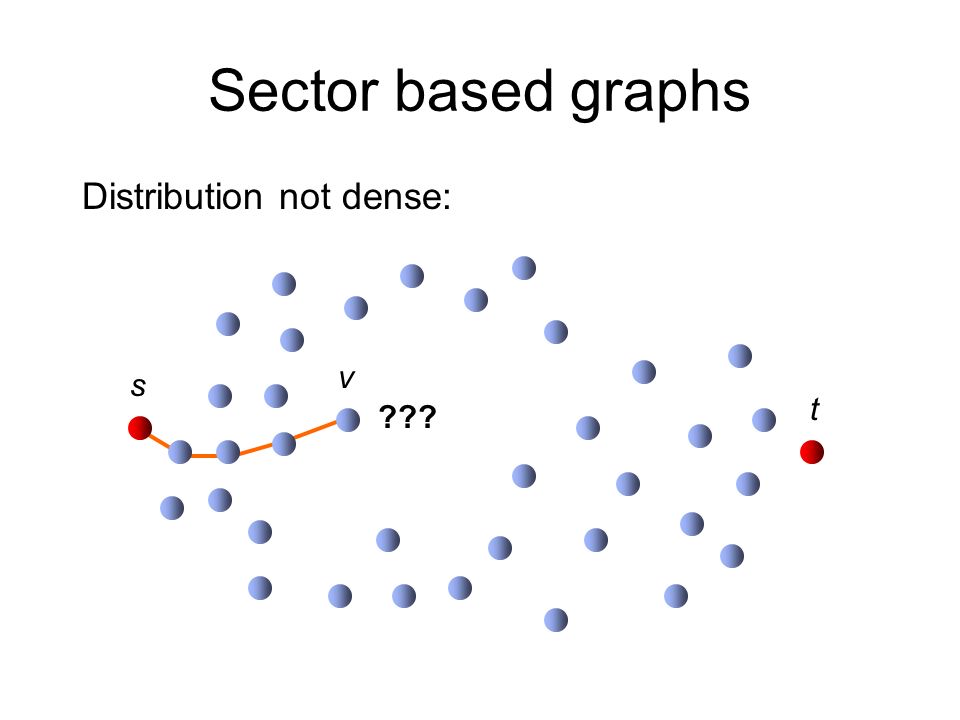 Sector based graphs

Distribution not dense:

s

v

???

t